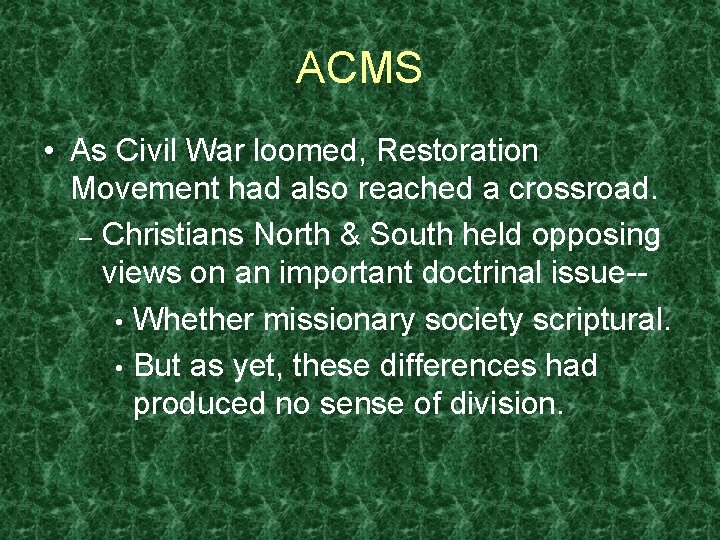 ACMS

• As Civil War loomed, Restoration Movement had also reached a crossroad.

– Christians North & South held opposing views on an important doctrinal issue--

• Whether missionary society scriptural.

• But as yet, these differences had produced no sense of division.